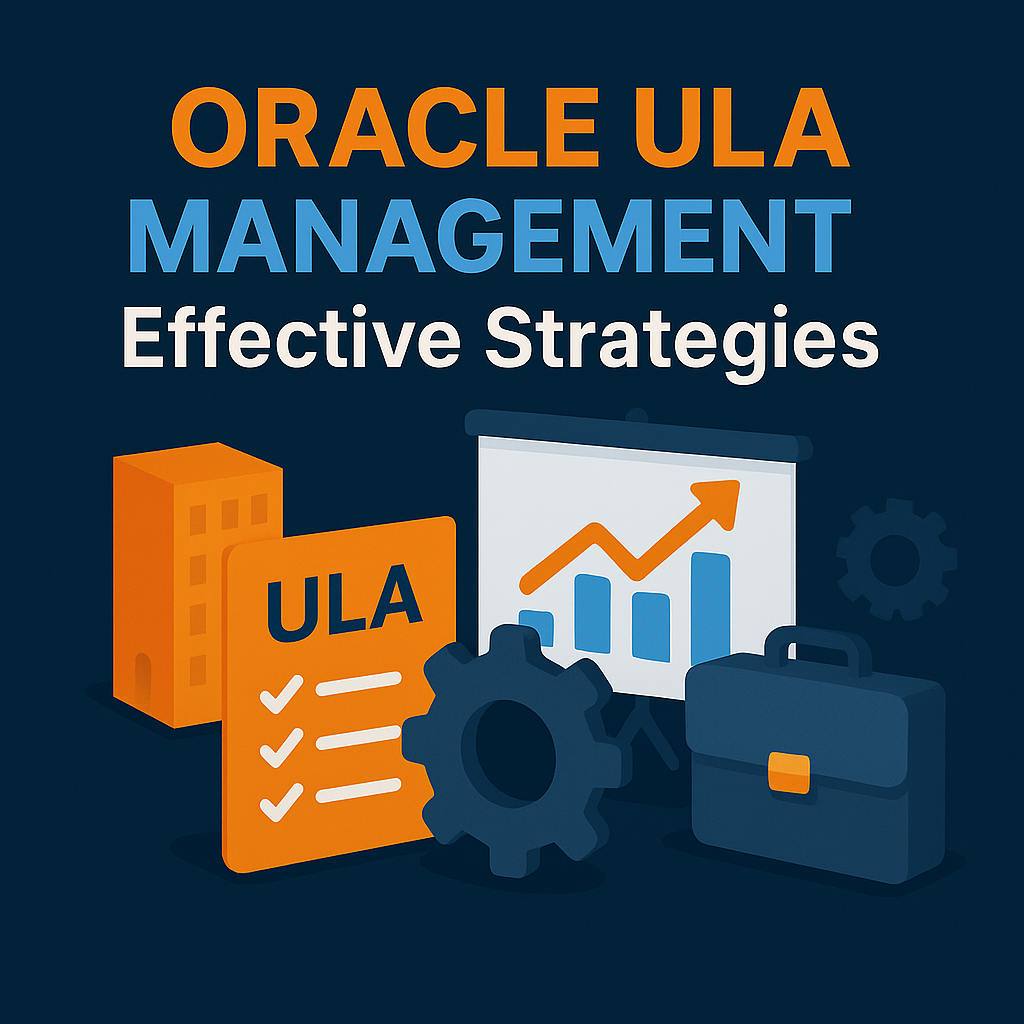 ORACLE ULA
MANAGEMENT
Effective Strategies

ULA